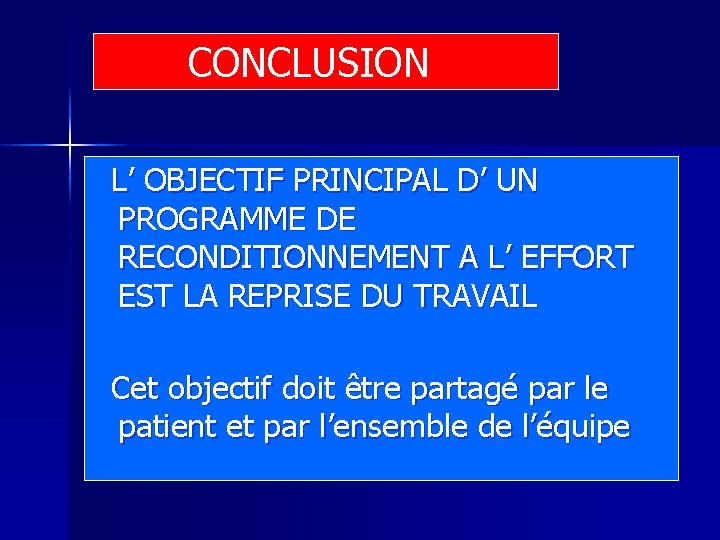 CONCLUSION

L’ OBJECTIF PRINCIPAL D’ UN PROGRAMME DE RECONDITIONNEMENT A L’ EFFORT EST LA REPRISE DU TRAVAIL

Cet objectif doit être partagé par le patient et par l’ensemble de l’équipe